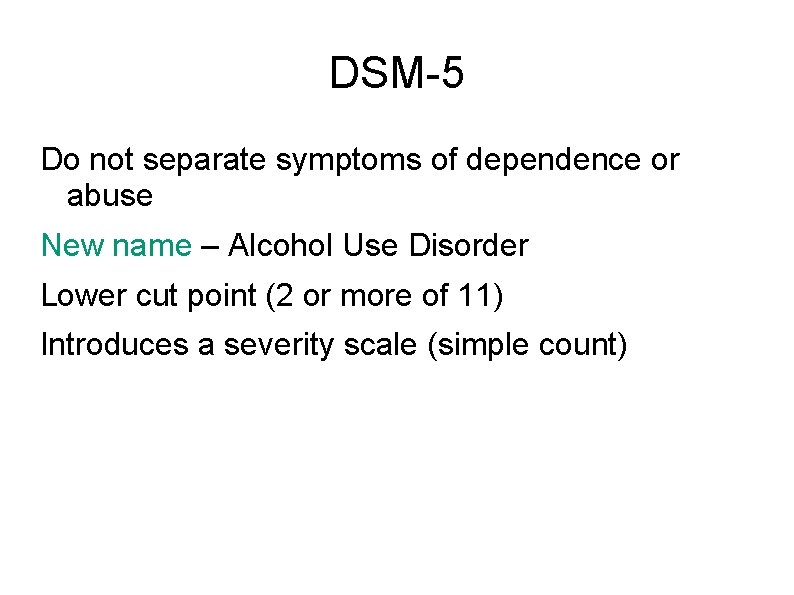 DSM-5

Do not separate symptoms of dependence or abuse

New name – Alcohol Use Disorder

Lower cut point (2 or more of 11)

Introduces a severity scale (simple count)